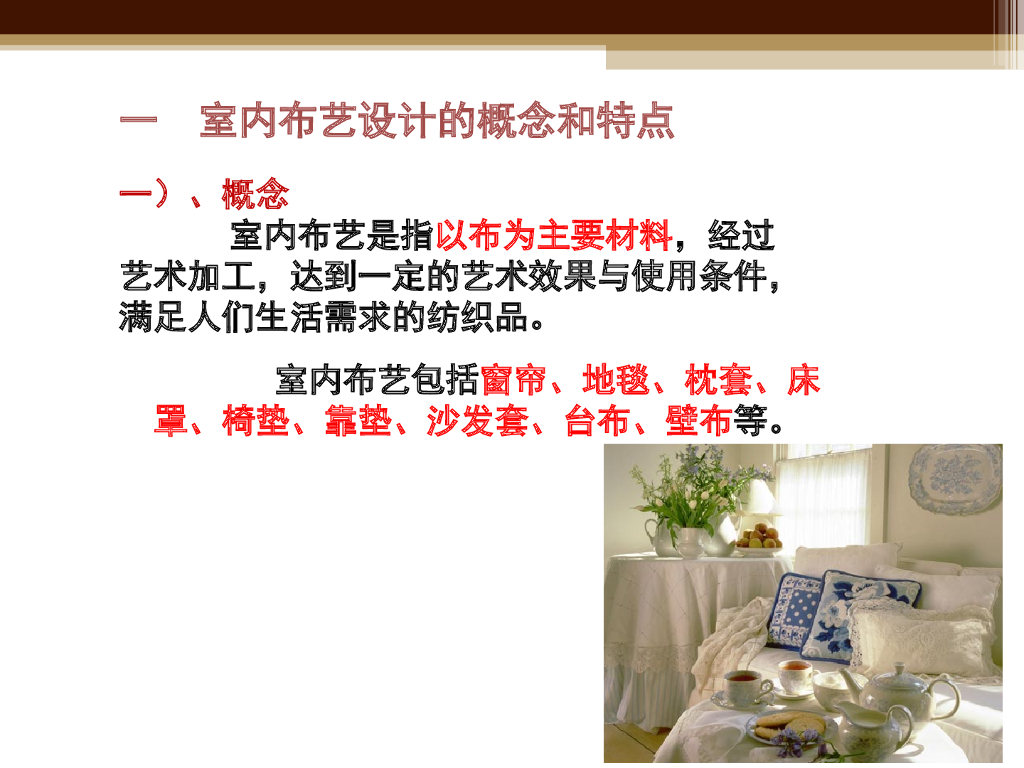 一　室内布艺设计的概念和特点

一）、概念

室内布艺是指以布为主要材料，经过艺术加工，达到一定的艺术效果与使用条件，满足人们生活需求的纺织品。

室内布艺包括窗帘、地毯、枕套、床罩、椅垫、靠垫、沙发套、台布、壁布等。